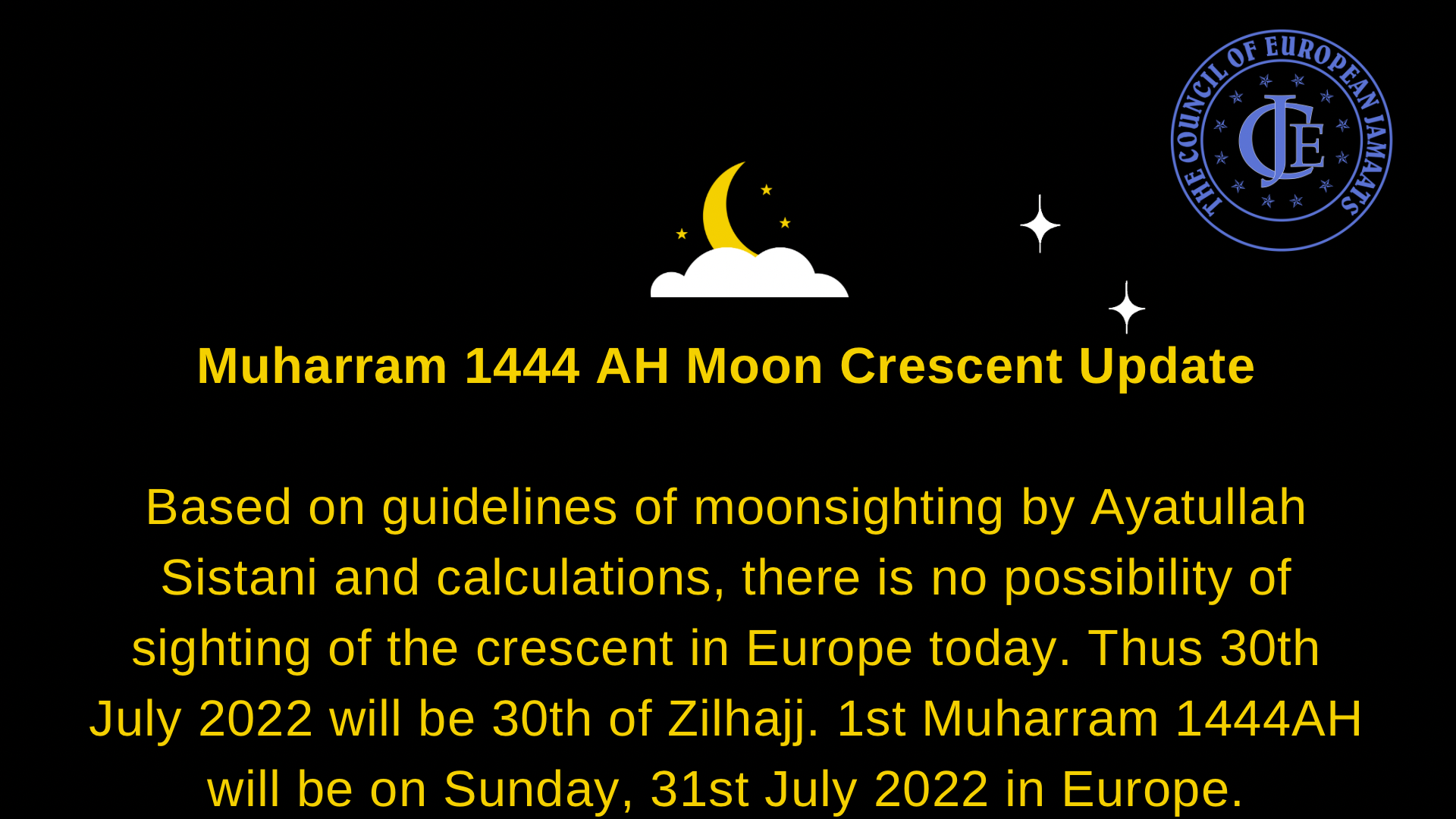 THE COUNCIL OF EUROPEAN JAMAATS

CJE

Muharram 1444 AH Moon Crescent Update

Based on guidelines of moonsighting by Ayatullah Sistani and calculations, there is no possibility of sighting of the crescent in Europe today. Thus 30th July 2022 will be 30th of Zilhajj. 1st Muharram 1444AH will be on Sunday, 31st July 2022 in Europe.